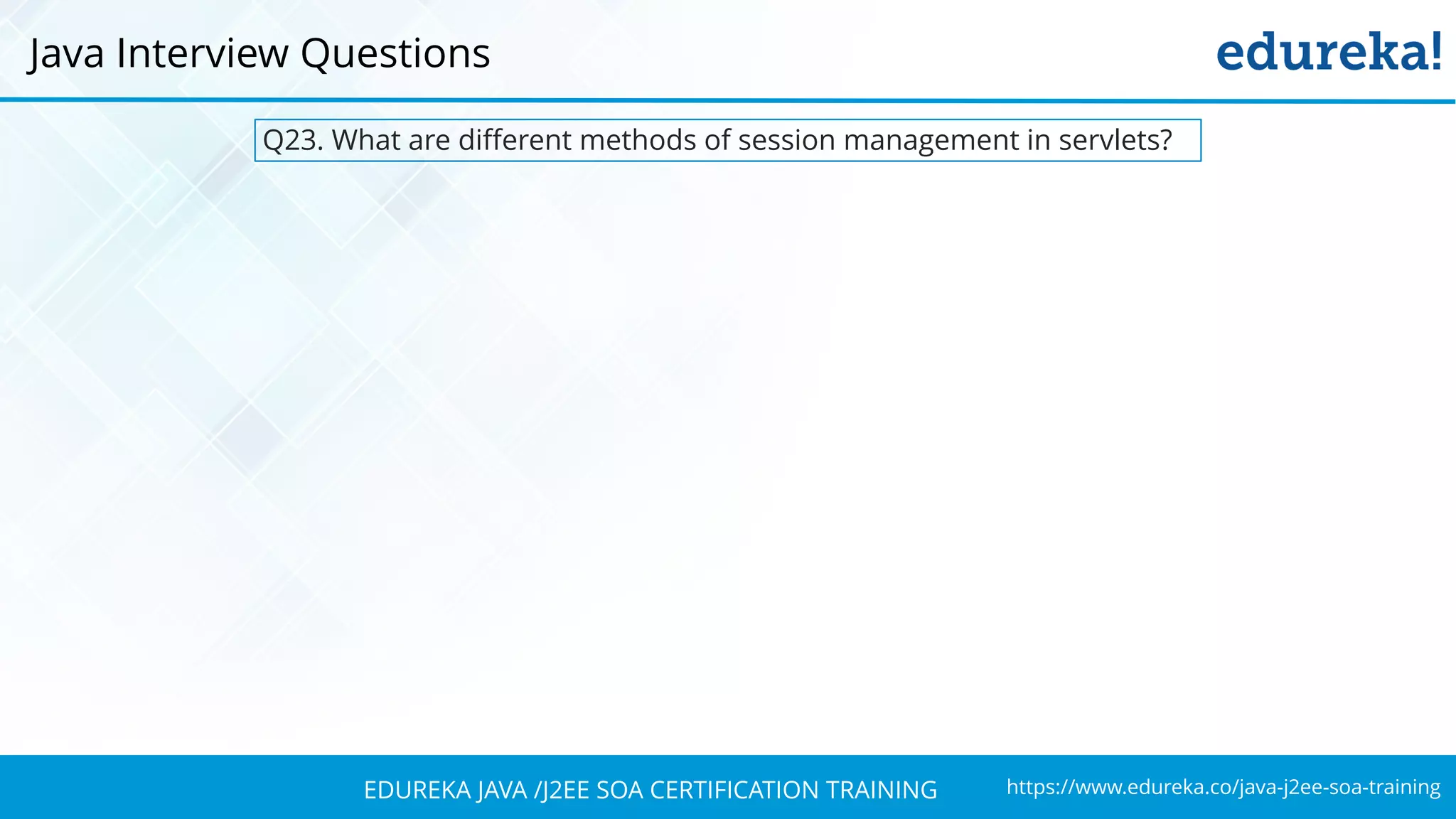 Java Interview Questions

edureka!

Q23. What are different methods of session management in servlets?

EDUREKA JAVA /J2EE SOA CERTIFICATION TRAINING

https://www.edureka.co/java-j2ee-soa-training